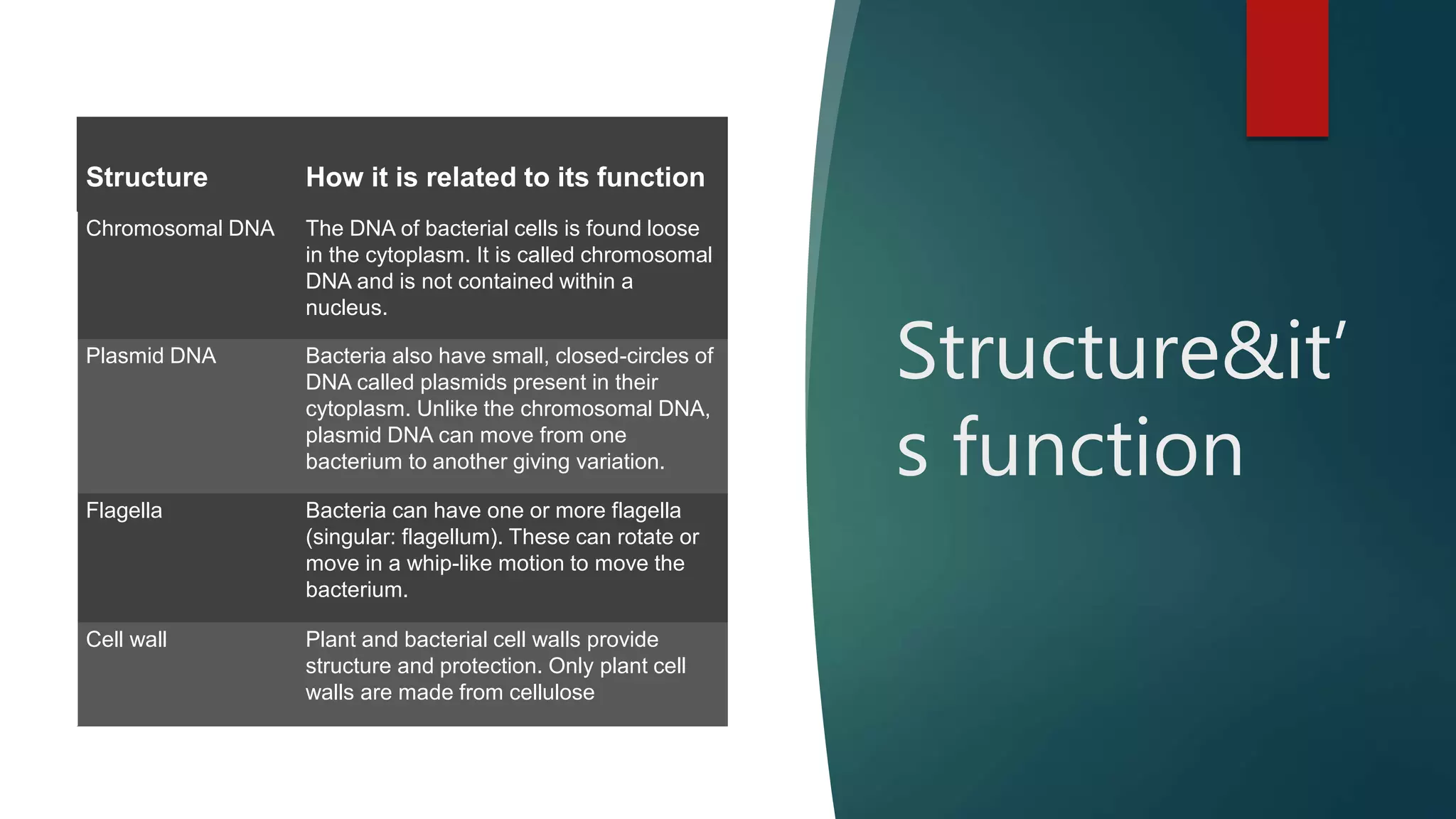 | Structure | How it is related to its function |
|---|---|
| Chromosomal DNA | The DNA of bacterial cells is found loose in the cytoplasm. It is called chromosomal DNA and is not contained within a nucleus. |
| Plasmid DNA | Bacteria also have small, closed-circles of DNA called plasmids present in their cytoplasm. Unlike the chromosomal DNA, plasmid DNA can move from one bacterium to another giving variation. |
| Flagella | Bacteria can have one or more flagella (singular: flagellum). These can rotate or move in a whip-like motion to move the bacterium. |
| Cell wall | Plant and bacterial cell walls provide structure and protection. Only plant cell walls are made from cellulose |

Structure&it’s function